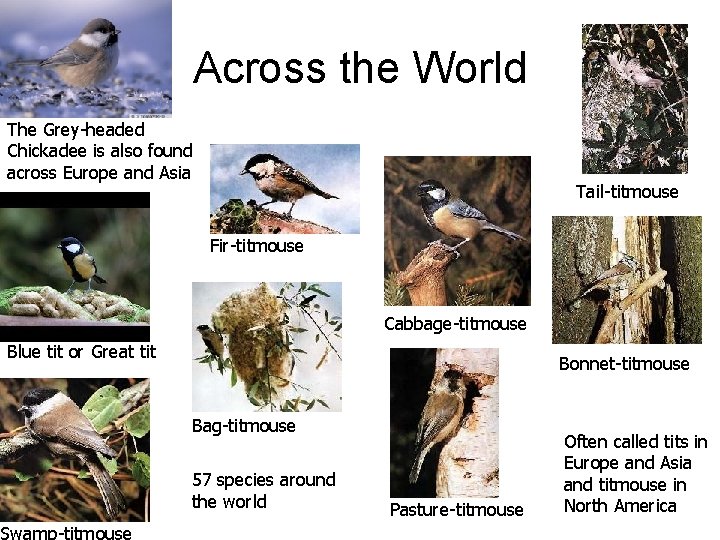 Across the World

The Grey-headed Chickadee is also found across Europe and Asia

Blue tit or Great tit

Swamp-titmouse

Fir-titmouse

Bag-titmouse

57 species around the world

Cabbage-titmouse

Pasture-titmouse

Tail-titmouse

Bonnet-titmouse

Often called tits in Europe and Asia and titmouse in North America